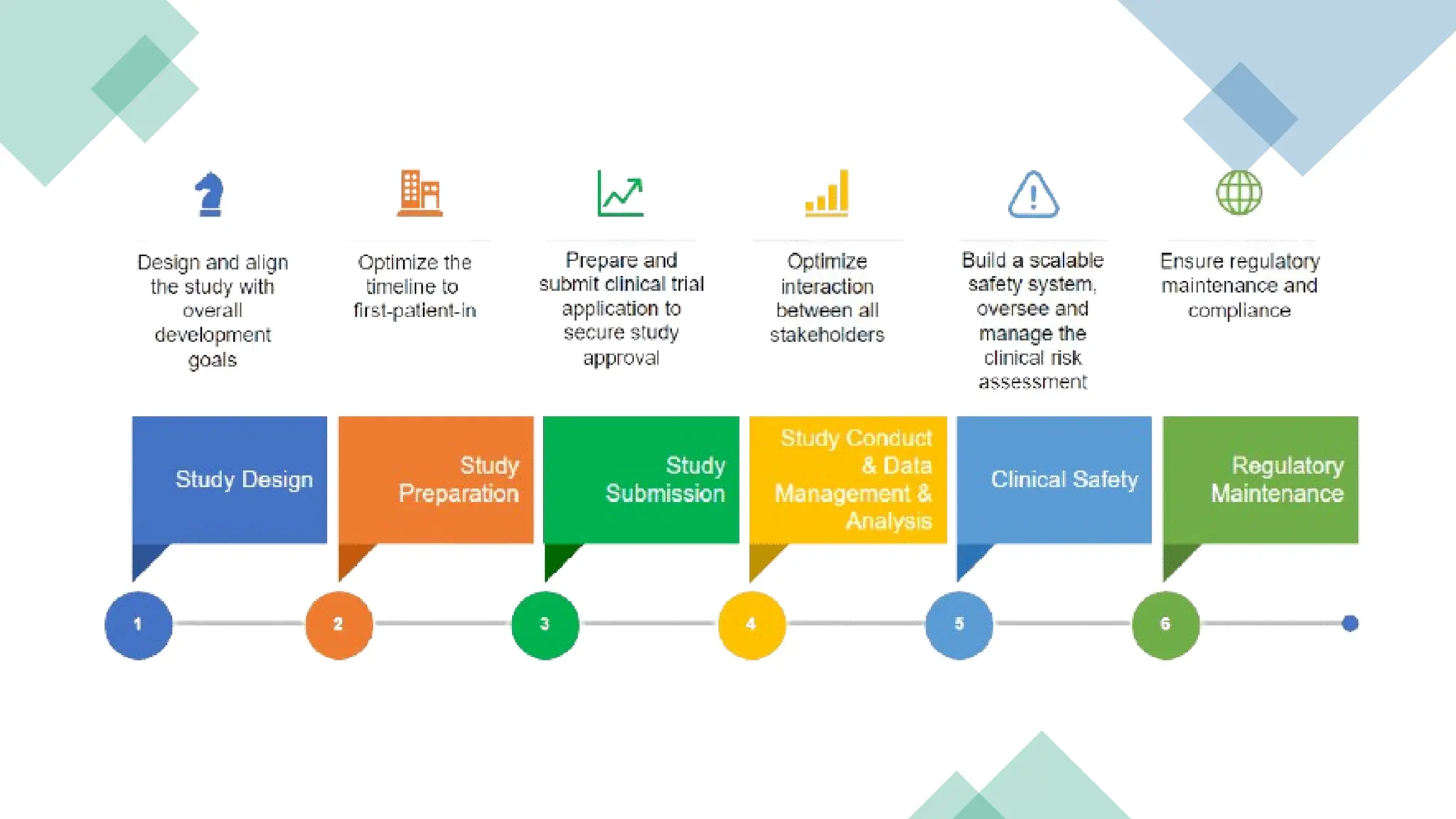 Design and align the study with overall development goals

Optimize the timeline to first-patient-in

Prepare and submit clinical trial application to secure study approval

Optimize interaction between all stakeholders

Build a scalable safety system, oversee and manage the clinical risk assessment

Ensure regulatory maintenance and compliance

Study Design

Study Preparation

Study Submission

Study Conduct & Data Management & Analysis

Clinical Safety

Regulatory Maintenance

1

2

3

4

5

6